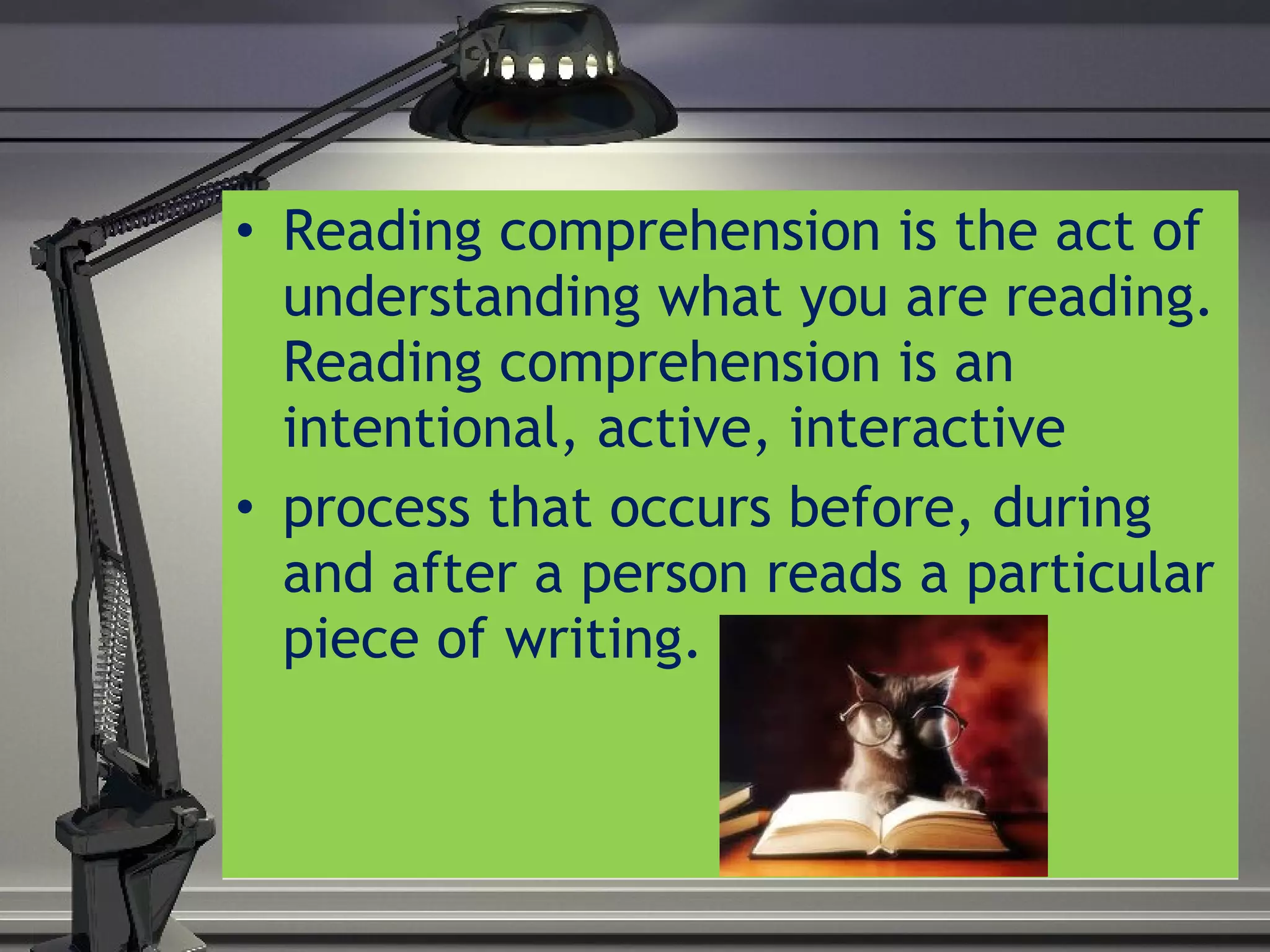 • Reading comprehension is the act of understanding what you are reading. Reading comprehension is an intentional, active, interactive

• process that occurs before, during and after a person reads a particular piece of writing.